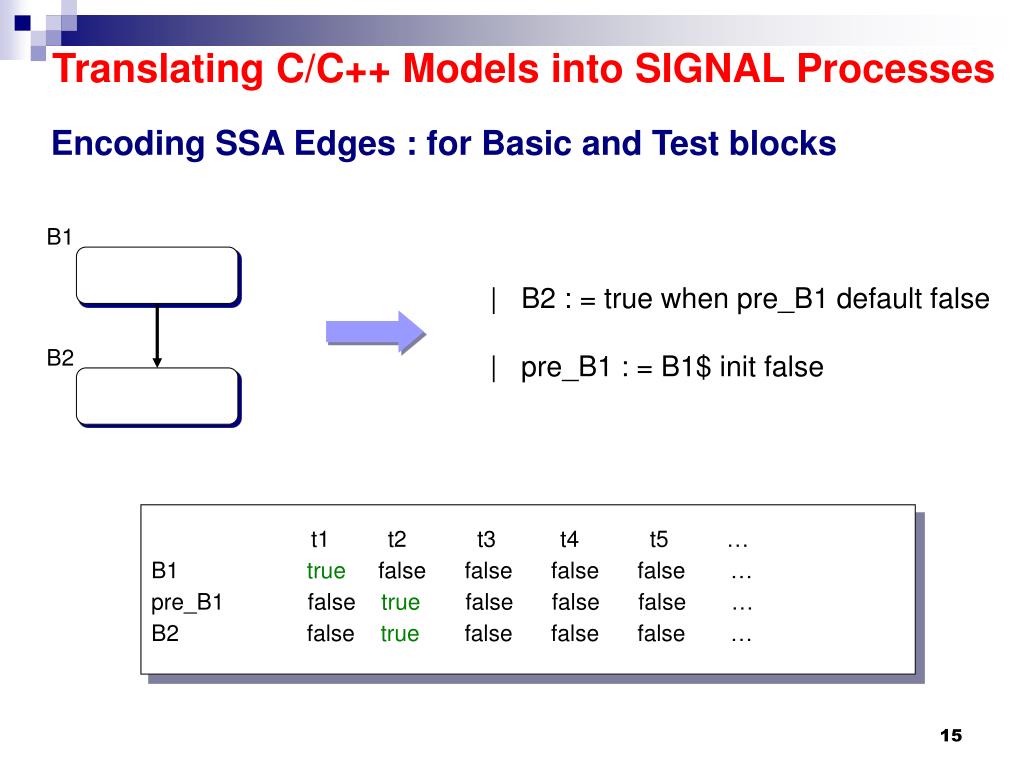 Translating C/C++ Models into SIGNAL Processes

Encoding SSA Edges : for Basic and Test blocks

B1

B2

| B2 : = true when pre_B1 default false

| pre_B1 : = B1$ init false

| | t1 | t2 | t3 | t4 | t5 | … |
|---|---|---|---|---|---|---|
| B1 | true | false | false | false | false | … |
| pre_B1 | false | true | false | false | false | … |
| B2 | false | true | false | false | false | … |

15